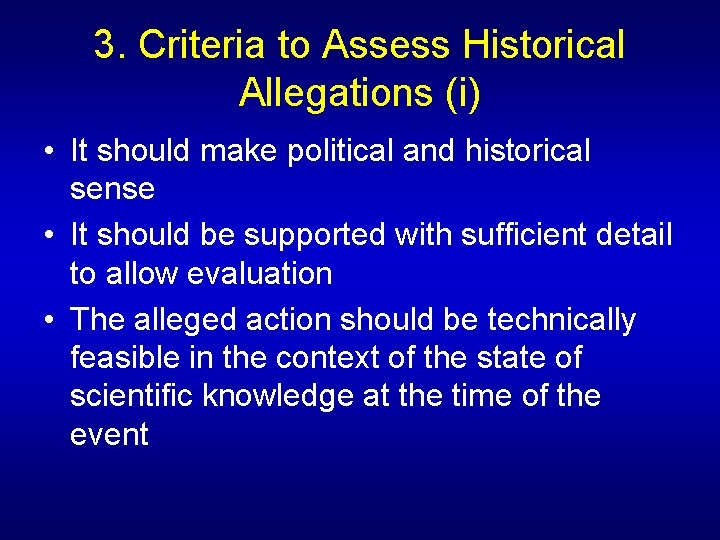 3. Criteria to Assess Historical Allegations (i)

• It should make political and historical sense

• It should be supported with sufficient detail to allow evaluation

• The alleged action should be technically feasible in the context of the state of scientific knowledge at the time of the event